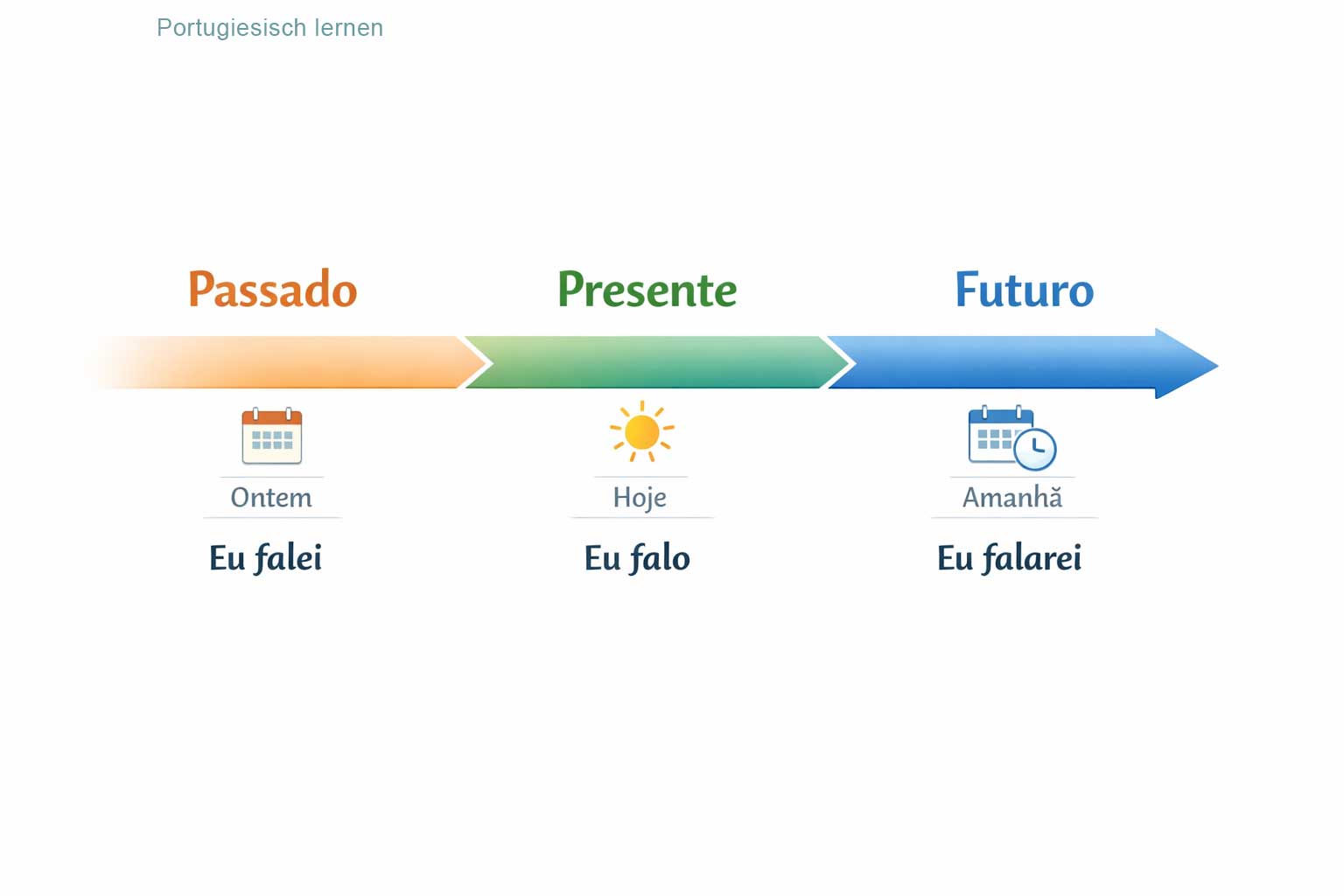 Portugiesisch lernen

Passado

Presente

Futuro

Ontem

Eu falei

Hoje

Eu falo

Amanhă

Eu falarei